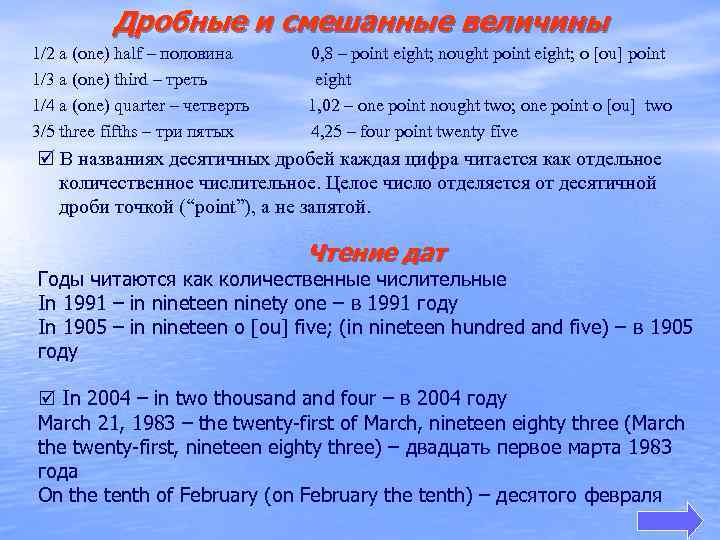 Дробные и смешанные величины

1/2 a (one) half – половина
1/3 a (one) third – треть
1/4 a (one) quarter – четверть
3/5 three fifths – три пятых

0,8 – point eight; nought point eight; o [ou] point eight
1,02 – one point nought two; one point o [ou] two
4,25 – four point twenty five

☑ В названиях десятичных дробей каждая цифра читается как отдельное количественное числительное. Целое число отделяется от десятичной дроби точкой (“point”), а не запятой.

Чтение дат

Годы читаются как количественные числительные
In 1991 – in nineteen ninety one – в 1991 году
In 1905 – in nineteen o [ou] five; (in nineteen hundred and five) – в 1905 году

☑ In 2004 – in two thousand and four – в 2004 году
March 21, 1983 – the twenty-first of March, nineteen eighty three (March the twenty-first, nineteen eighty three) – двадцать первое марта 1983 года
On the tenth of February (on February the tenth) – десятого февраля